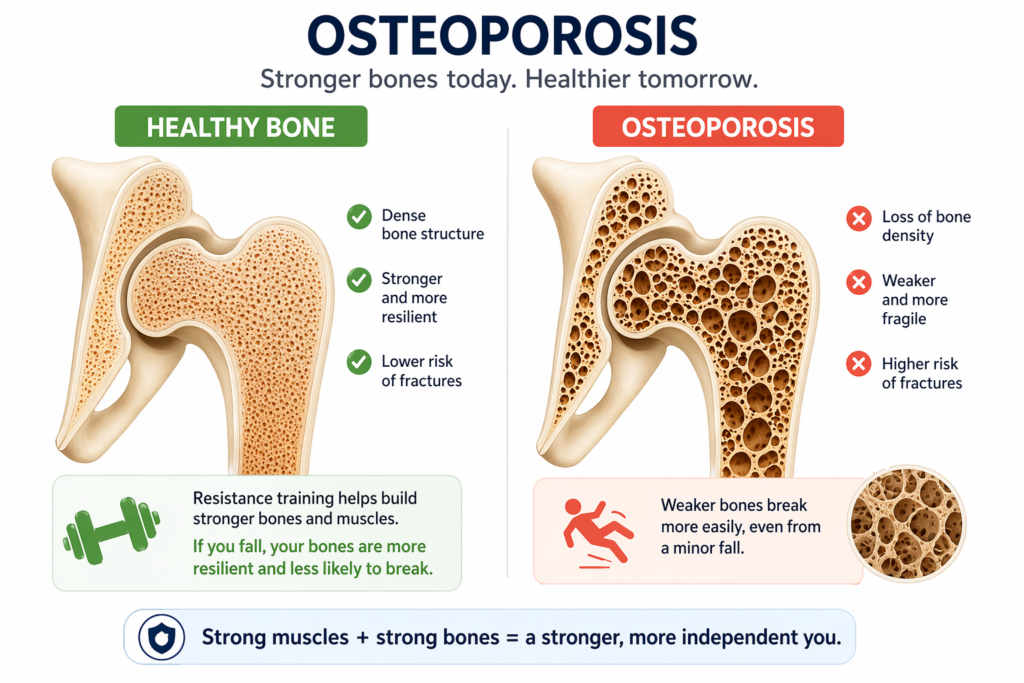 OSTEOPOROSIS

Stronger bones today. Healthier tomorrow.

HEALTHY BONE

Dense bone structure

Stronger and more resilient

Lower risk of fractures

Resistance training helps build stronger bones and muscles.

If you fall, your bones are more resilient and less likely to break.

OSTEOPOROSIS

Loss of bone density

Weaker and more fragile

Higher risk of fractures

Weaker bones break more easily, even from a minor fall.

Strong muscles + strong bones = a stronger, more independent you.